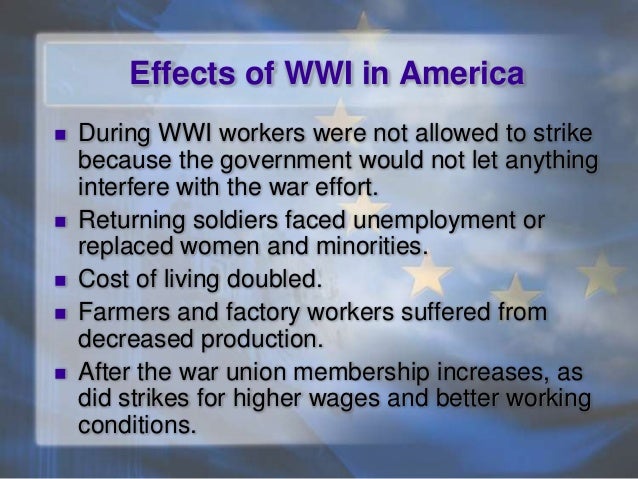 Effects of WWI in America

▪ During WWI workers were not allowed to strike because the government would not let anything interfere with the war effort.

▪ Returning soldiers faced unemployment or replaced women and minorities.

▪ Cost of living doubled.

▪ Farmers and factory workers suffered from decreased production.

▪ After the war union membership increases, as did strikes for higher wages and better working conditions.